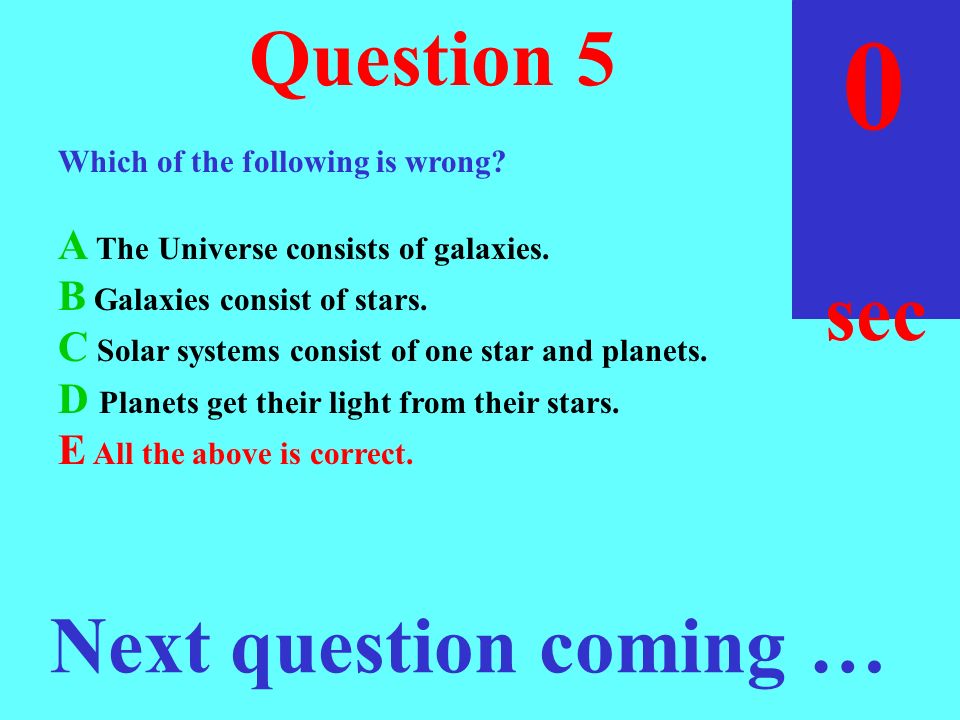 Question 5

0
sec

Which of the following is wrong?

A The Universe consists of galaxies.
B Galaxies consist of stars.
C Solar systems consist of one star and planets.
D Planets get their light from their stars.
E All the above is correct.

Next question coming …